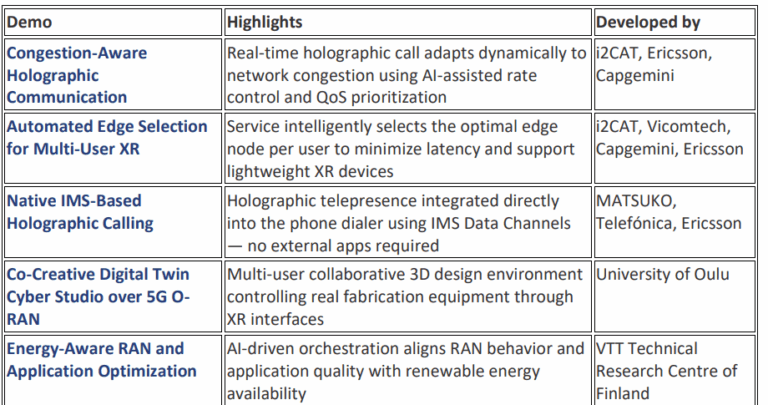 | Demo | Highlights | Developed by |
|---|---|---|
| Congestion-Aware Holographic Communication | Real-time holographic call adapts dynamically to network congestion using AI-assisted rate control and QoS prioritization | i2CAT, Ericsson, Capgemini |
| Automated Edge Selection for Multi-User XR | Service intelligently selects the optimal edge node per user to minimize latency and support lightweight XR devices | i2CAT, Vicomtech, Capgemini, Ericsson |
| Native IMS-Based Holographic Calling | Holographic telepresence integrated directly into the phone dialer using IMS Data Channels — no external apps required | MATSUKO, Telefónica, Ericsson |
| Co-Creative Digital Twin Cyber Studio over 5G O-RAN | Multi-user collaborative 3D design environment controlling real fabrication equipment through XR interfaces | University of Oulu |
| Energy-Aware RAN and Application Optimization | AI-driven orchestration aligns RAN behavior and application quality with renewable energy availability | VTT Technical Research Centre of Finland |